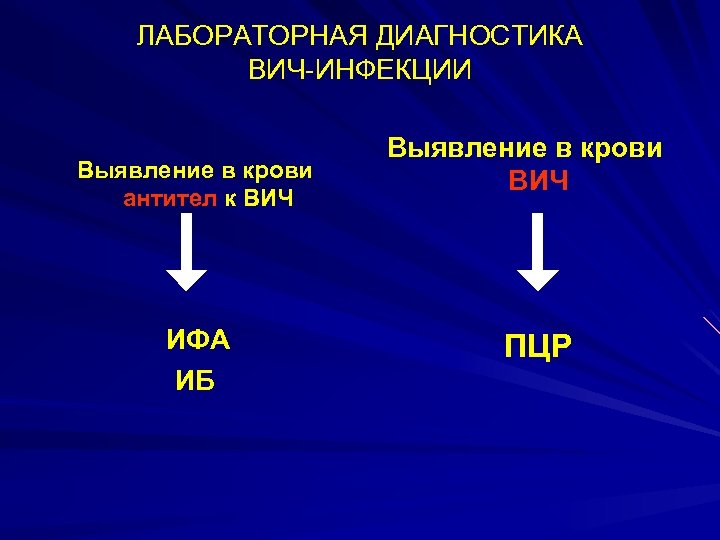 ЛАБОРАТОРНАЯ ДИАГНОСТИКА ВИЧ-ИНФЕКЦИИ

Выявление в крови антител к ВИЧ

ИФА
ИБ

Выявление в крови ВИЧ

ПЦР